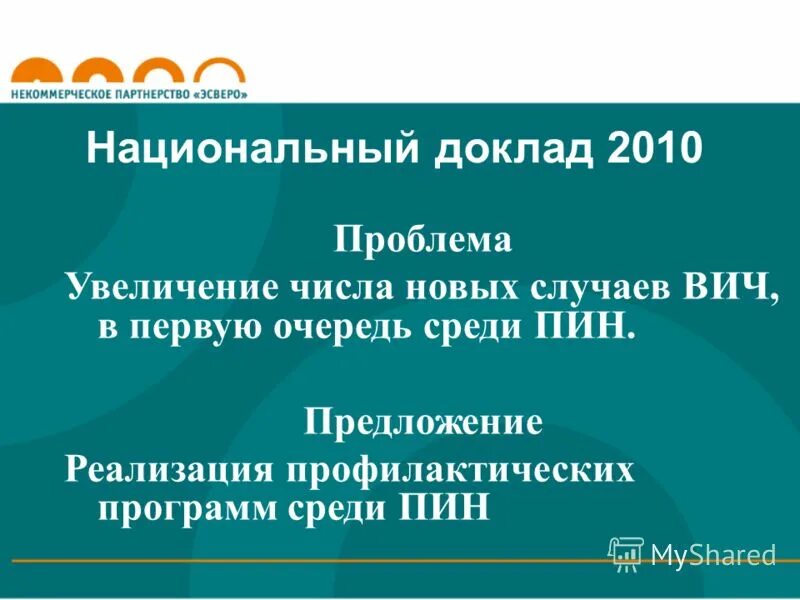 НЕКОММЕРЧЕСКОЕ ПАРТНЕРСТВО «ЭСВЕРО»

Национальный доклад 2010

Проблема

Увеличение числа новых случаев ВИЧ, в первую очередь среди ПИН.

Предложение

Реализация профилактических программ среди ПИН

MyShared